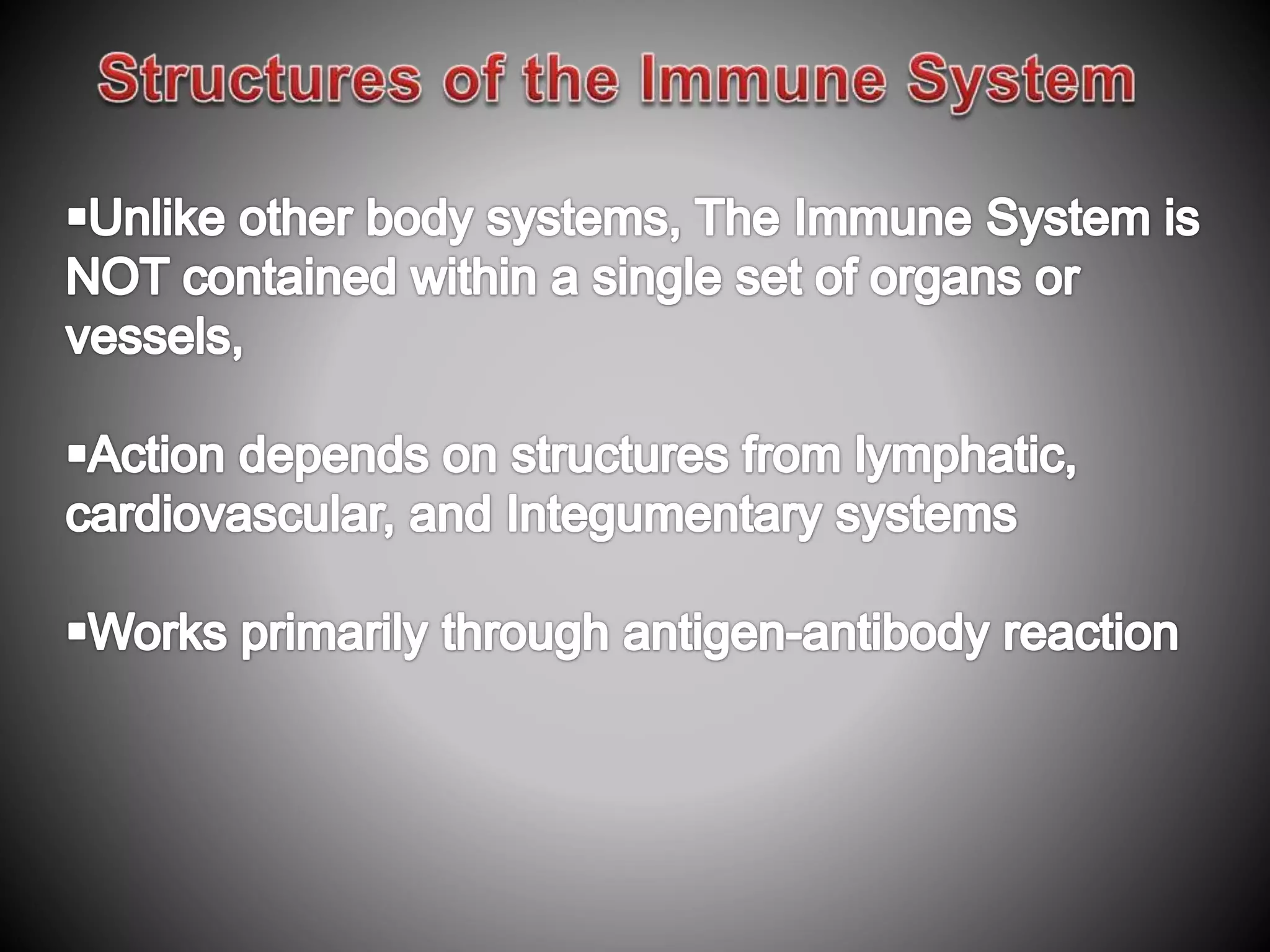 Structures of the Immune System

▪Unlike other body systems, The Immune System is NOT contained within a single set of organs or vessels,

▪Action depends on structures from lymphatic, cardiovascular, and Integumentary systems

▪Works primarily through antigen-antibody reaction